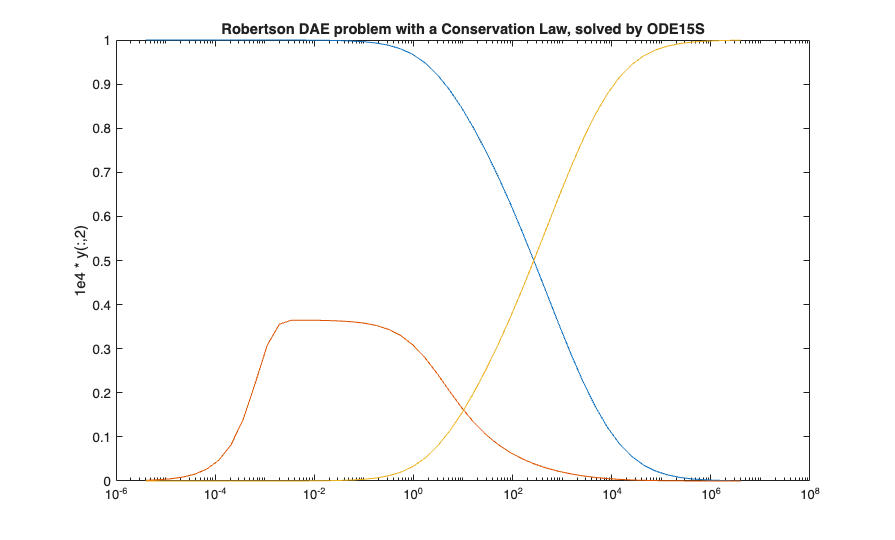 Robertson DAE problem with a Conservation Law, solved by ODE15S

1e4 * y(:,2)

1
0.9
0.8
0.7
0.6
0.5
0.4
0.3
0.2
0.1
0

$10^{-6}$ $10^{-4}$ $10^{-2}$ $10^{0}$ $10^{2}$ $10^{4}$ $10^{6}$ $10^{8}$